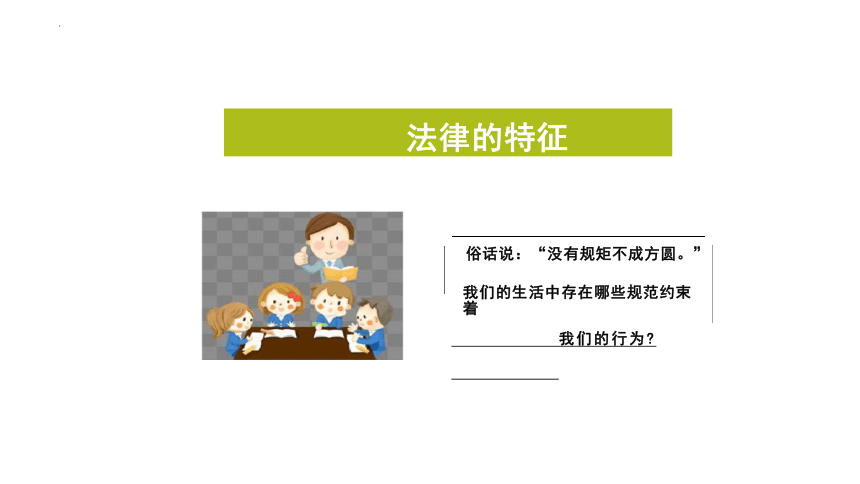 法律的特征

俗话说：“没有规矩不成方圆。”

我们的生活中存在哪些规范约束着

我们的行为？